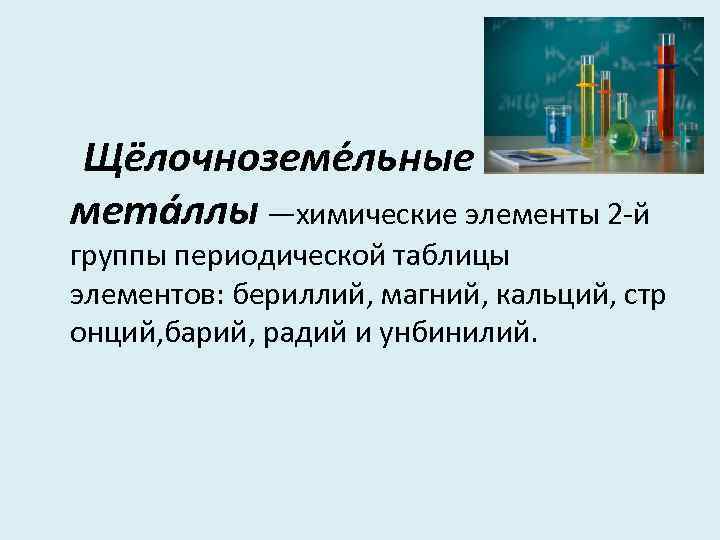 Щёлочноземе́льные мета́ллы —химические элементы 2-й группы периодической таблицы элементов: бериллий, магний, кальций, стр онций,барий, радий и унбинилий.